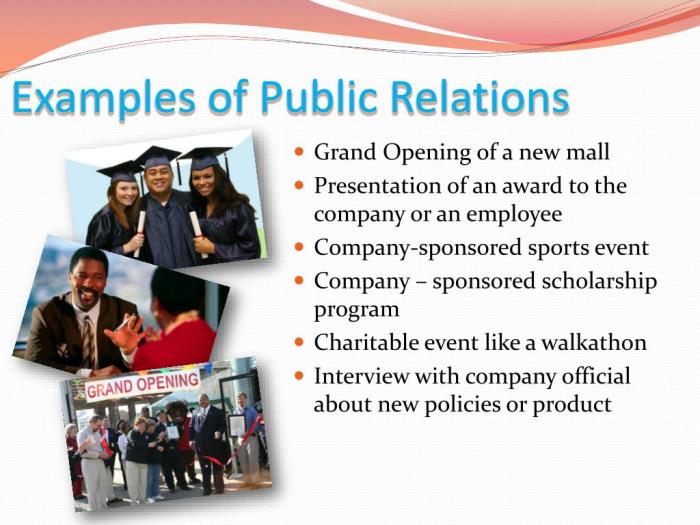 Examples of Public Relations

GRAND OPENING

- Grand Opening of a new mall
- Presentation of an award to the company or an employee
- Company-sponsored sports event
- Company – sponsored scholarship program
- Charitable event like a walkathon
- Interview with company official about new policies or product